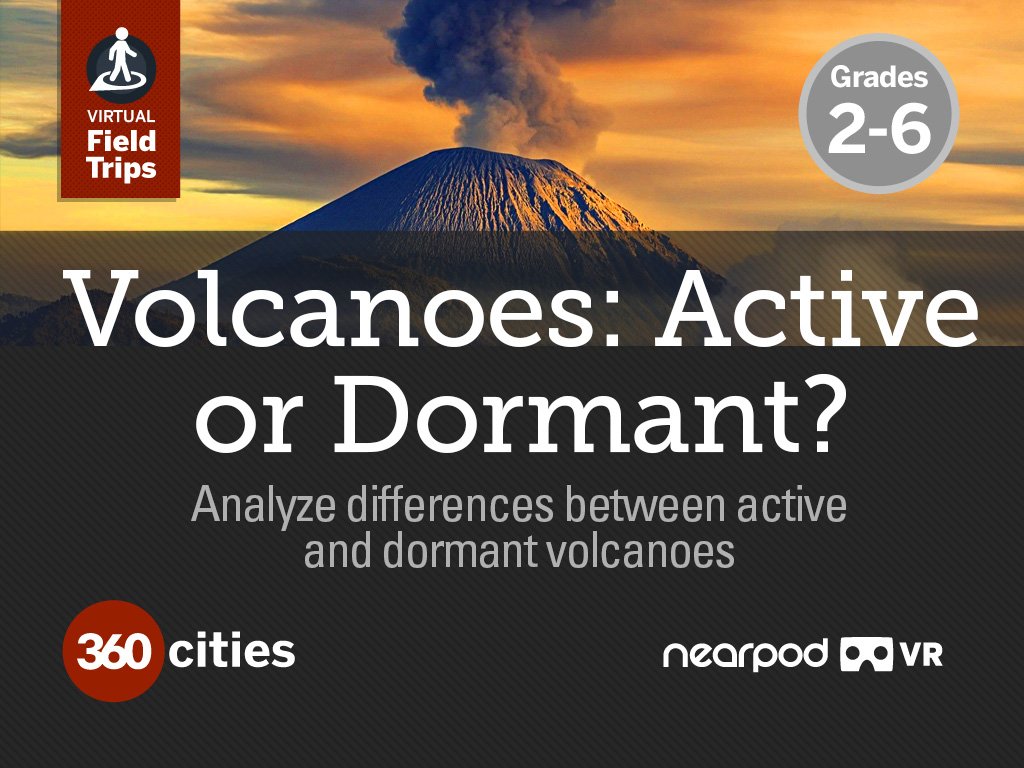 VIRTUAL
Field
Trips

Grades
2-6

Volcanoes: Active or Dormant?

Analyze differences between active and dormant volcanoes

360 cities

nearpod VR